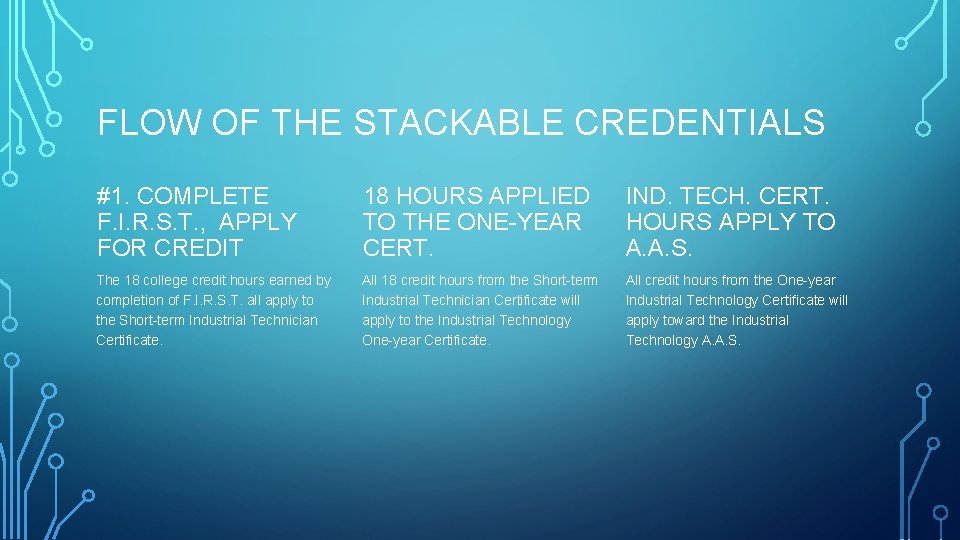 FLOW OF THE STACKABLE CREDENTIALS

#1. COMPLETE F.I.R.S.T., APPLY FOR CREDIT

The 18 college credit hours earned by completion of F.I.R.S.T. all apply to the Short-term Industrial Technician Certificate.

18 HOURS APPLIED TO THE ONE-YEAR CERT.

All 18 credit hours from the Short-term Industrial Technician Certificate will apply to the Industrial Technology One-year Certificate.

IND. TECH. CERT. HOURS APPLY TO A.A.S.

All credit hours from the One-year Industrial Technology Certificate will apply toward the Industrial Technology A.A.S.